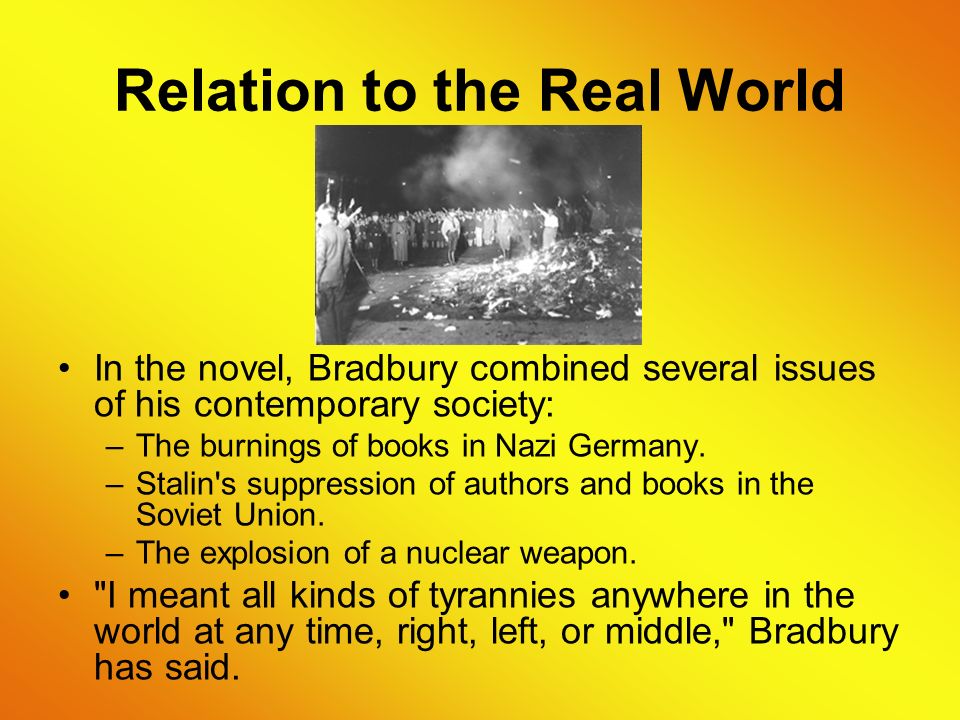 Relation to the Real World

• In the novel, Bradbury combined several issues of his contemporary society:
– The burnings of books in Nazi Germany.
– Stalin's suppression of authors and books in the Soviet Union.
– The explosion of a nuclear weapon.
• "I meant all kinds of tyrannies anywhere in the world at any time, right, left, or middle," Bradbury has said.